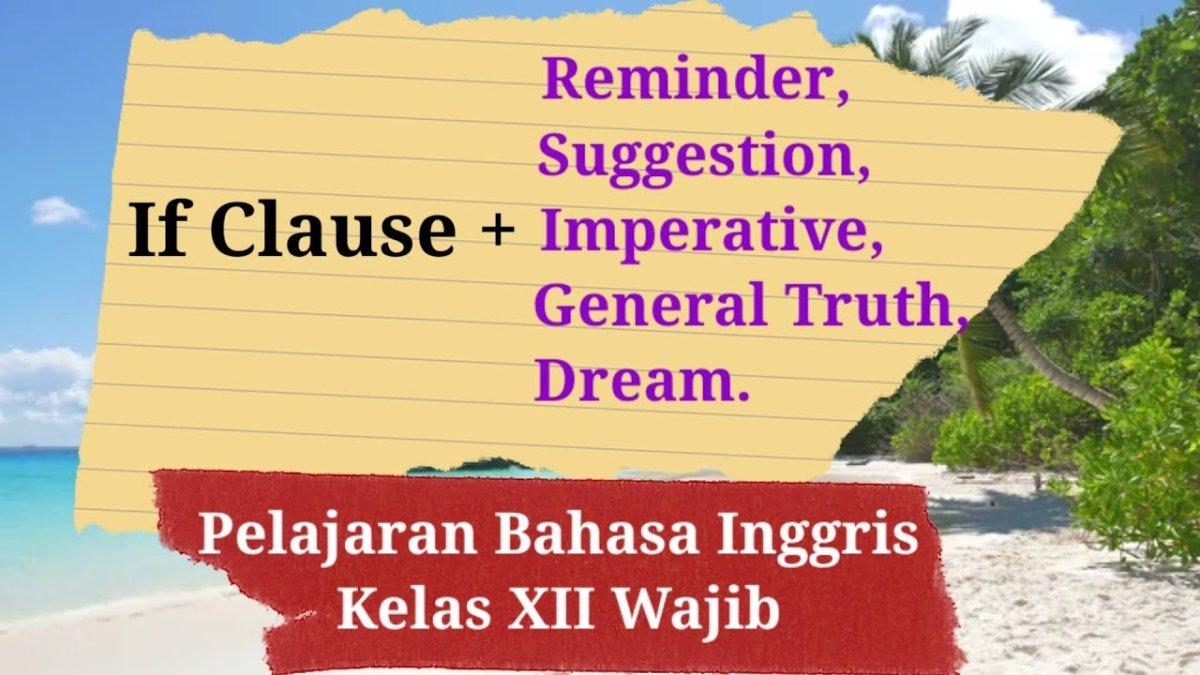 If Clause + Reminder, Suggestion, Imperative, General Truth, Dream.

Pelajaran Bahasa Inggris
Kelas XII Wajib